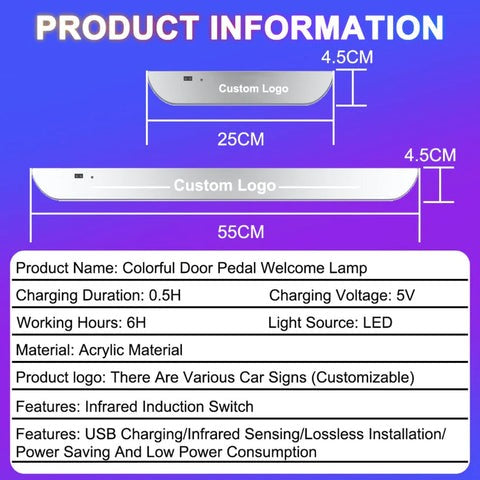 PRODUCT INFORMATION

4.5CM

Custom Logo

25CM

4.5CM

Custom Logo

55CM

Product Name: Colorful Door Pedal Welcome Lamp

Charging Duration: 0.5H Charging Voltage: 5V

Working Hours: 6H Light Source: LED

Material: Acrylic Material

Product logo: There Are Various Car Signs (Customizable)

Features: Infrared Induction Switch

Features: USB Charging/Infrared Sensing/Lossless Installation/ Power Saving And Low Power Consumption